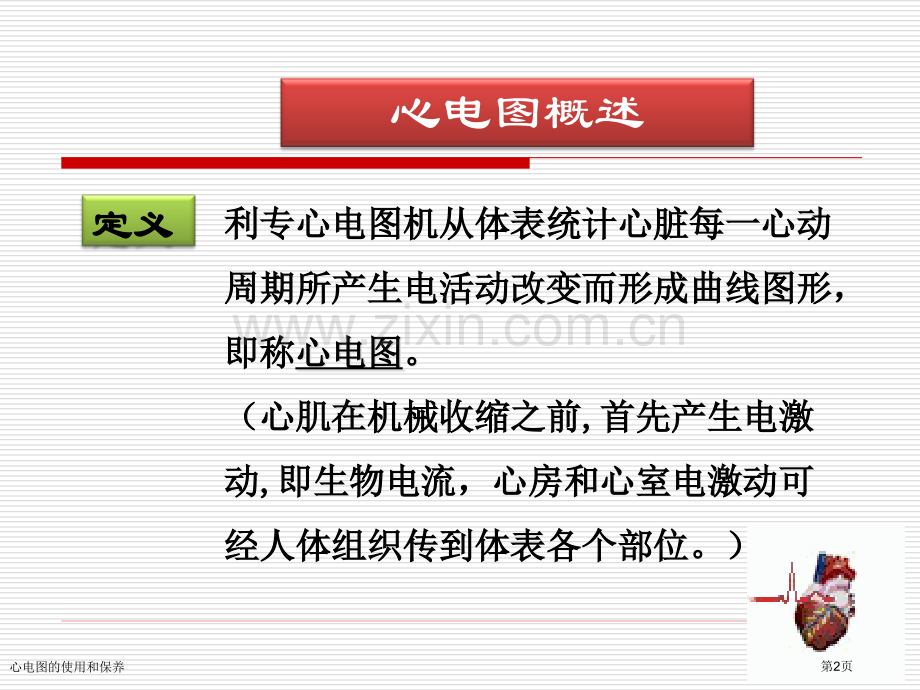 心电图概述

定义

利专心电图机从体表统计心脏每一心动周期所产生电活动改变而形成曲线图形，即称心电图。

（心肌在机械收缩之前，首先产生电激动，即生物电流，心房和心室电激动可经人体组织传到体表各个部位。）

www.zixin.com.cn

心电图的使用和保养

第2页